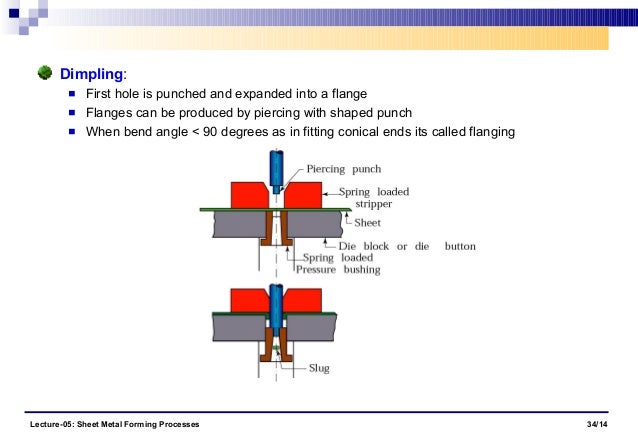 Dimpling:

First hole is punched and expanded into a flange

Flanges can be produced by piercing with shaped punch

When bend angle < 90 degrees as in fitting conical ends its called flanging

Piercing punch
Spring loaded stripper
Sheet
Die block or die button
Spring loaded Pressure bushing

Slug

Lecture-05: Sheet Metal Forming Processes

34/14